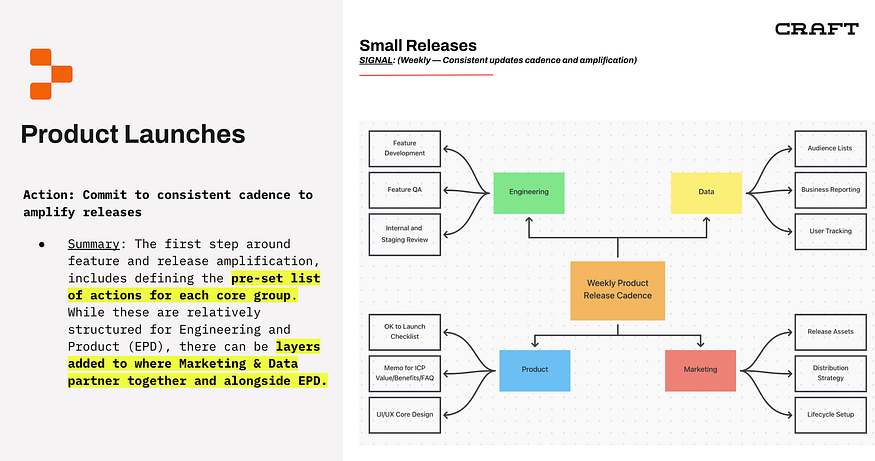 Product Launches

Action: Commit to consistent cadence to amplify releases

● Summary: The first step around feature and release amplification, includes defining the pre-set list of actions for each core group. While these are relatively structured for Engineering and Product (EPD), there can be layers added to where Marketing & Data partner together and alongside EPD.

CRAFT

Small Releases
SIGNAL: (Weekly — Consistent updates cadence and amplification)

Feature Development

Feature QA

Internal and Staging Review

Engineering

Data

Audience Lists

Business Reporting

User Tracking

Weekly Product Release Cadence

OK to Launch Checklist

Memo for ICP Value/Benefits/FAQ

UI/UX Core Design

Product

Marketing

Release Assets

Distribution Strategy

Lifecycle Setup